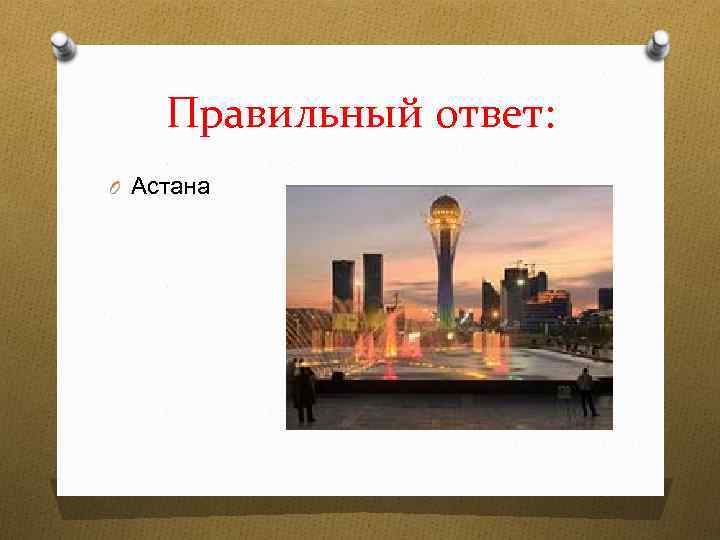 Правильный ответ:

Астана